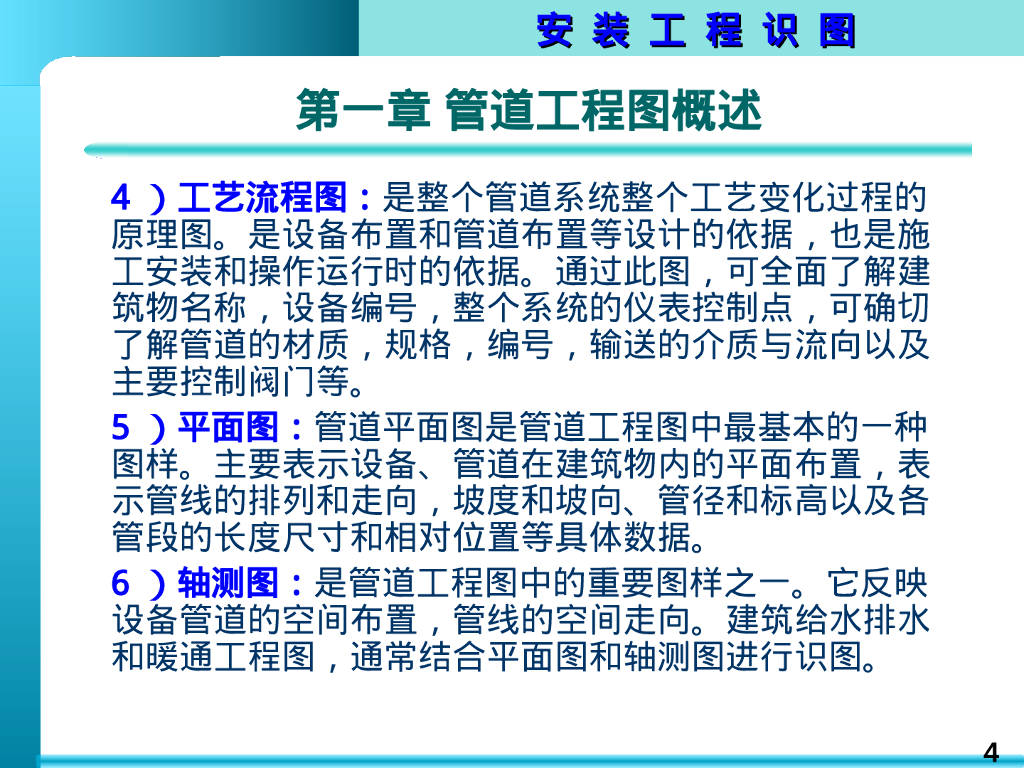 安 装 工 程 识 图

第一章 管道工程图概述

4 ）工艺流程图：是整个管道系统整个工艺变化过程的原理图。是设备布置和管道布置等设计的依据，也是施工安装和操作运行时的依据。通过此图，可全面了解建筑物名称，设备编号，整个系统的仪表控制点，可确切了解管道的材质，规格，编号，输送的介质与流向以及主要控制阀门等。

5 ）平面图：管道平面图是管道工程图中最基本的一种图样。主要表示设备、管道在建筑物内的平面布置，表示管线的排列和走向，坡度和坡向、管径和标高以及各管段的长度尺寸和相对位置等具体数据。

6 ）轴测图：是管道工程图中的重要图样之一。它反映设备管道的空间布置，管线的空间走向。建筑给水排水和暖通工程图，通常结合平面图和轴测图进行识图。

4